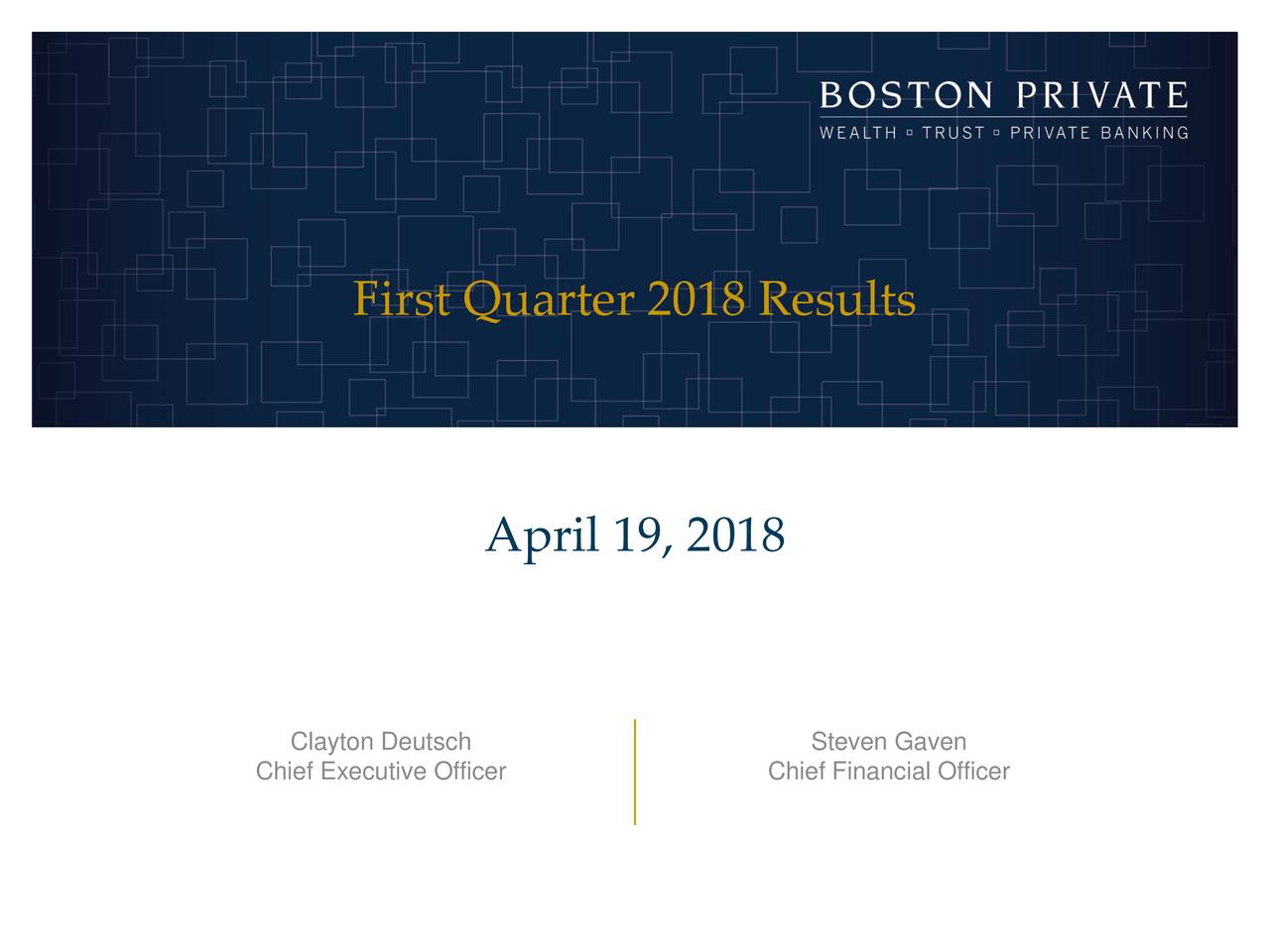 BOSTON PRIVATE
WEALTH ▫ TRUST ▫ PRIVATE BANKING

First Quarter 2018 Results

April 19, 2018

Clayton Deutsch
Chief Executive Officer

Steven Gaven
Chief Financial Officer